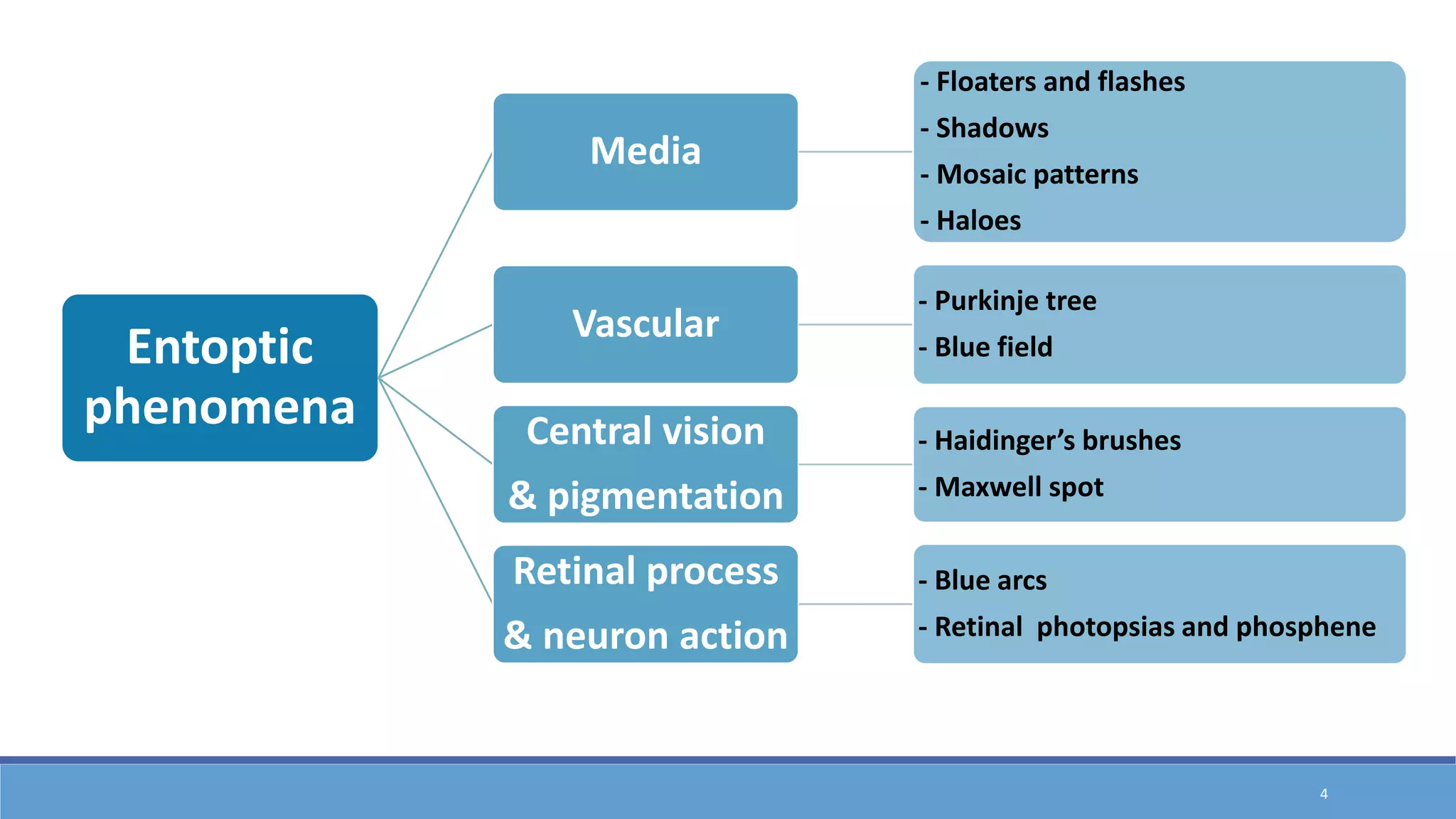 Entoptic phenomena

Media

- Floaters and flashes
- Shadows
- Mosaic patterns
- Haloes

Vascular

- Purkinje tree
- Blue field

Central vision & pigmentation

- Haidinger’s brushes
- Maxwell spot

Retinal process & neuron action

- Blue arcs
- Retinal  photopsias and phosphene

4